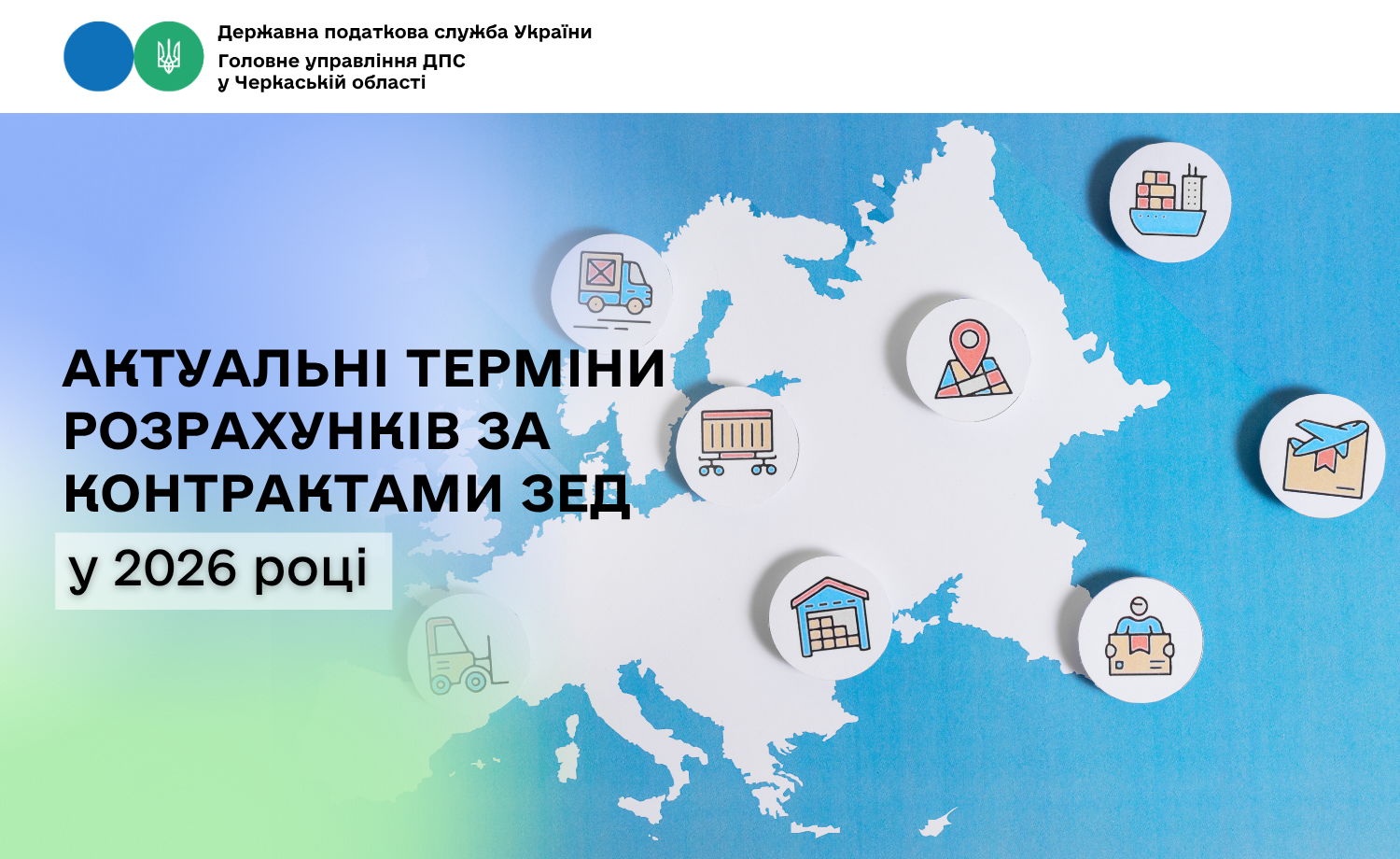 Державна податкова служба України
Головне управління ДПС у Черкаській області

АКТУАЛЬНІ ТЕРМІНИ РОЗРАХУНКІВ ЗА КОНТРАКТАМИ ЗЕД

у 2026 році